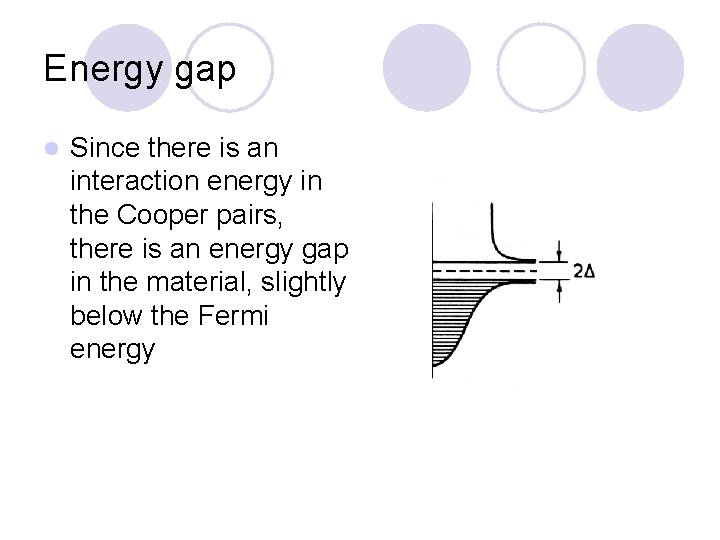 Energy gap

Since there is an interaction energy in the Cooper pairs, there is an energy gap in the material, slightly below the Fermi energy

$2\Delta$